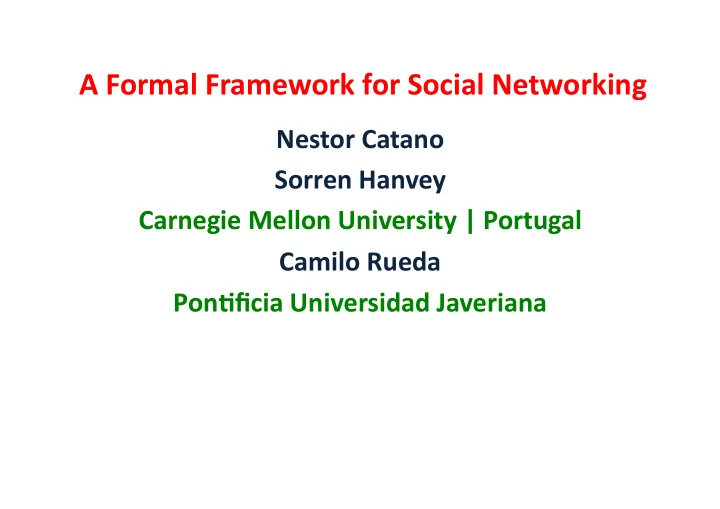 A Formal Framework for Social Networking

Nestor Catano

Sorren Hanvey

Carnegie Mellon University | Portugal

Camilo Rueda

Pontificia Universidad Javeriana